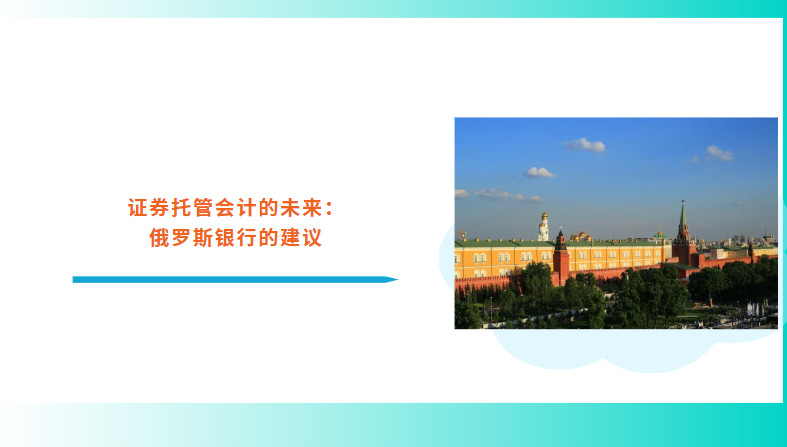 证券托管会计的未来：
俄罗斯银行的建议